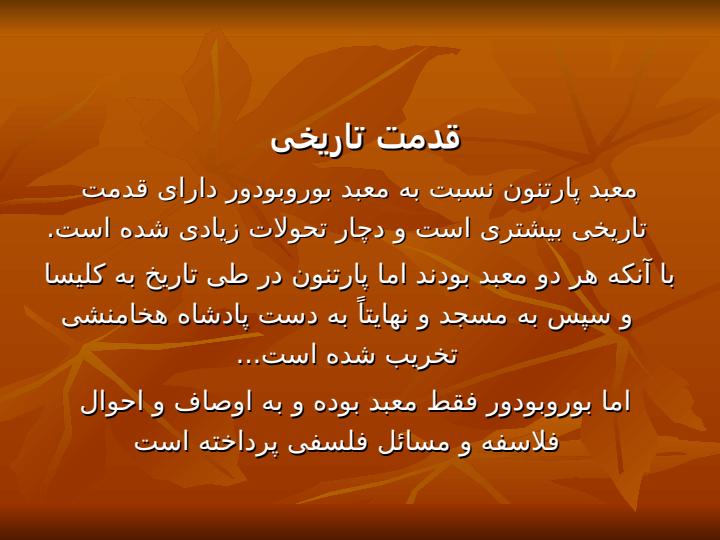 قدمت تاریخی

معبد پارتنون نسبت به معبد بوروبودور دارای قدمت تاریخی بیشتری است و دچار تحولات زیادی شده است.

با آنکه هر دو معبد بودند اما پارتنون در طی تاریخ به کلیسا و سپس به مسجد و نهایتاً به دست پادشاه هخامنشی تخریب شده است...

اما بوروبودور فقط معبد بوده و به اوصاف و احوال فلاسفه و مسائل فلسفی پرداخته است